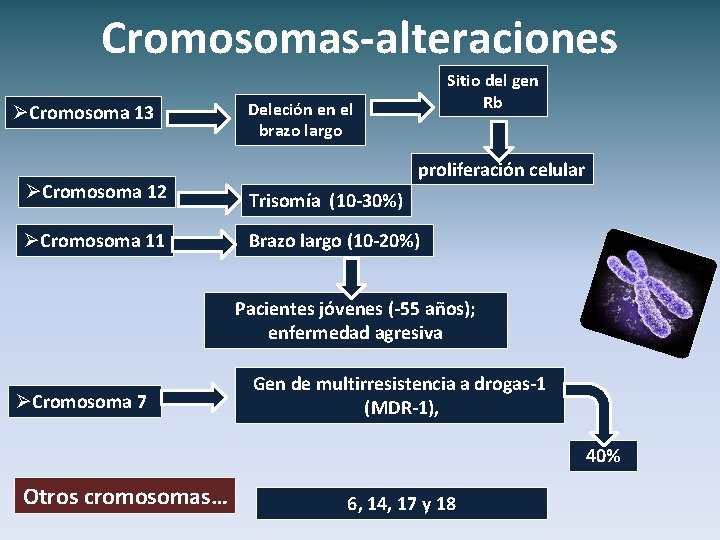 Cromosomas-alteraciones

➢Cromosoma 13

Deleción en el brazo largo

Sitio del gen Rb

proliferación celular

➢Cromosoma 12

Trisomía (10-30%)

➢Cromosoma 11

Brazo largo (10-20%)

Pacientes jóvenes (-55 años); enfermedad agresiva

➢Cromosoma 7

Gen de multirresistencia a drogas-1 (MDR-1),

40%

Otros cromosomas…

6, 14, 17 y 18